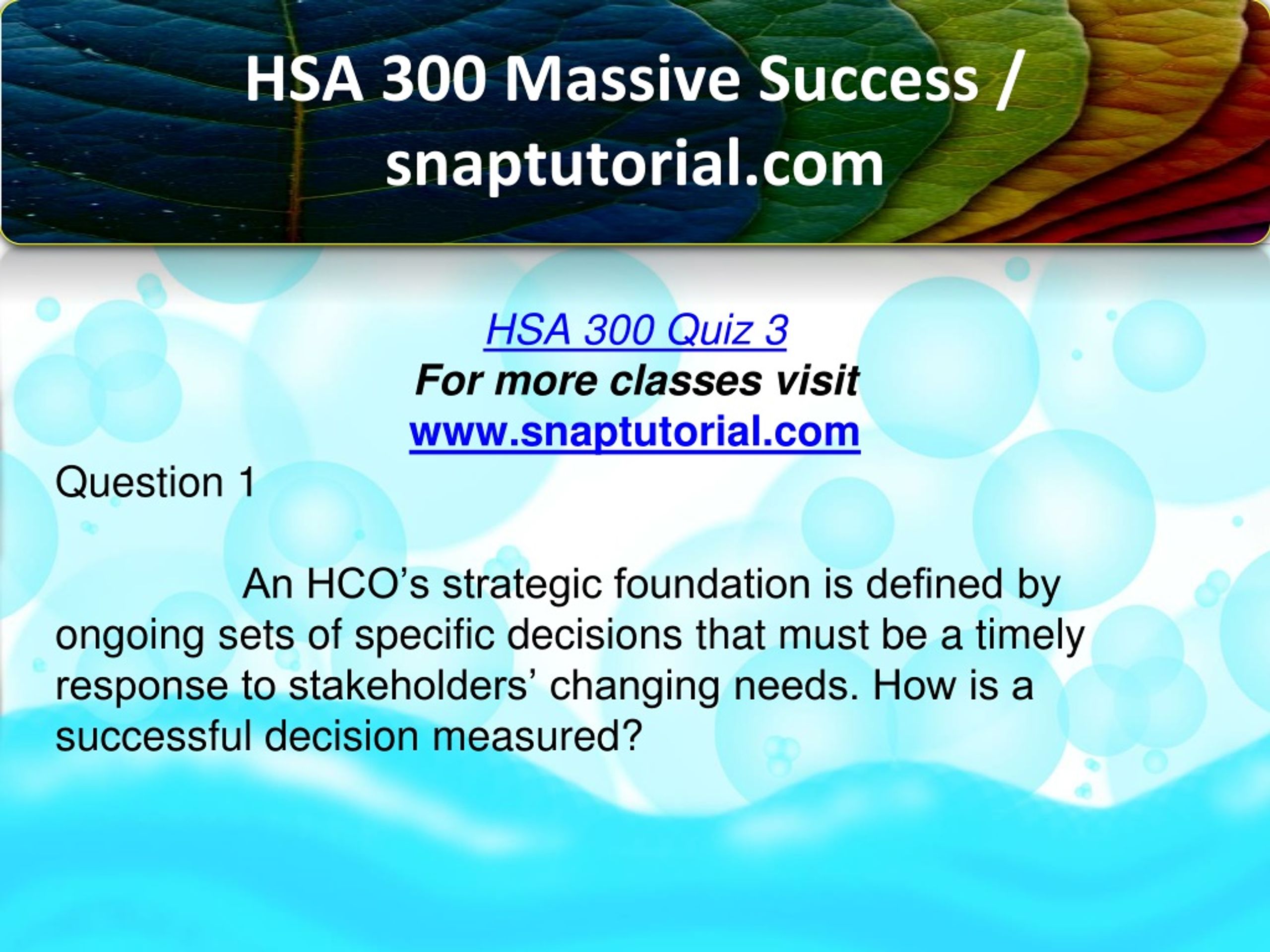 HSA 300 Massive Success / snaptutorial.com

HSA 300 Quiz 3
For more classes visit
www.snaptutorial.com

Question 1

An HCO’s strategic foundation is defined by ongoing sets of specific decisions that must be a timely response to stakeholders’ changing needs. How is a successful decision measured?